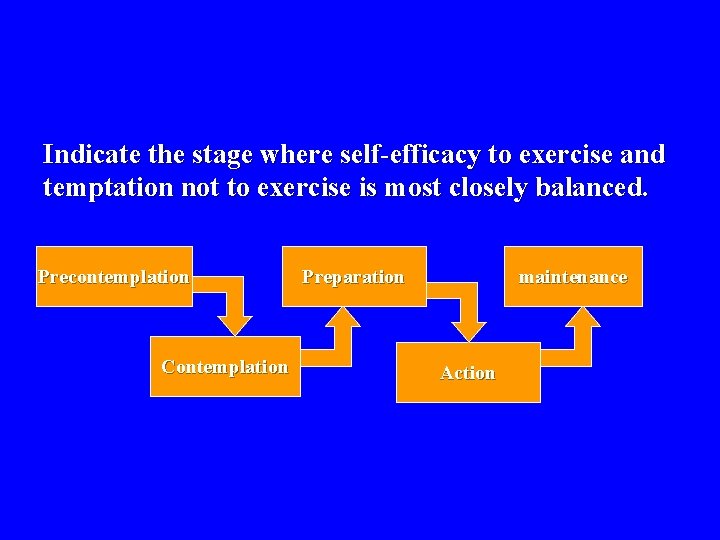 Indicate the stage where self-efficacy to exercise and temptation not to exercise is most closely balanced.

Precontemplation

Contemplation

Preparation

Action

maintenance